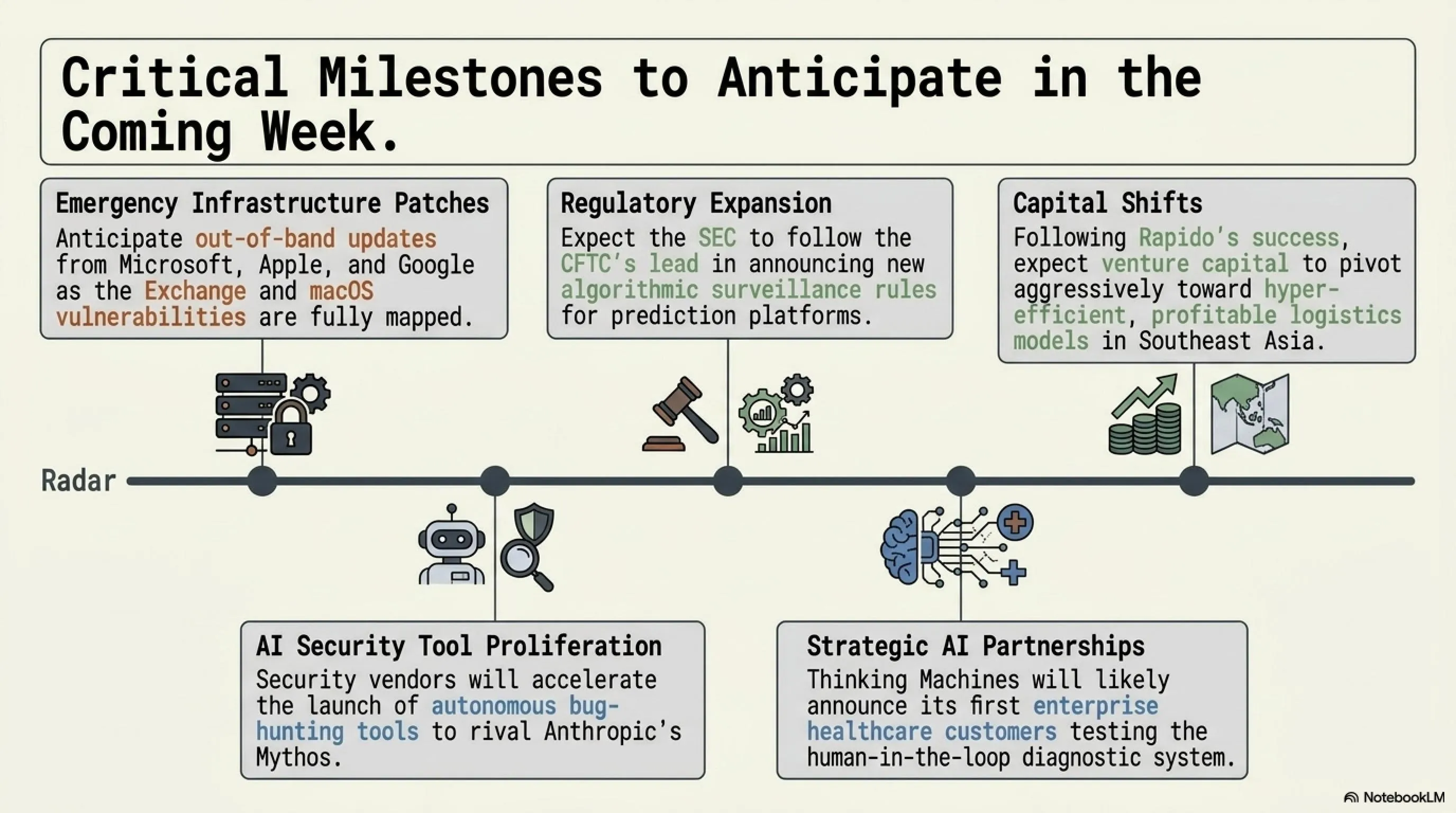 Critical Milestones to Anticipate in the Coming Week.

Emergency Infrastructure Patches
Anticipate out-of-band updates from Microsoft, Apple, and Google as the Exchange and macOS vulnerabilities are fully mapped.

Regulatory Expansion
Expect the SEC to follow the CFTC's lead in announcing new algorithmic surveillance rules for prediction platforms.

Capital Shifts
Following Rapido's success, expect venture capital to pivot aggressively toward hyper-efficient, profitable logistics models in Southeast Asia.

Radar

AI Security Tool Proliferation
Security vendors will accelerate the launch of autonomous bug-hunting tools to rival Anthropic's Mythos.

Strategic AI Partnerships
Thinking Machines will likely announce its first enterprise healthcare customers testing the human-in-the-loop diagnostic system.

NotebookLM